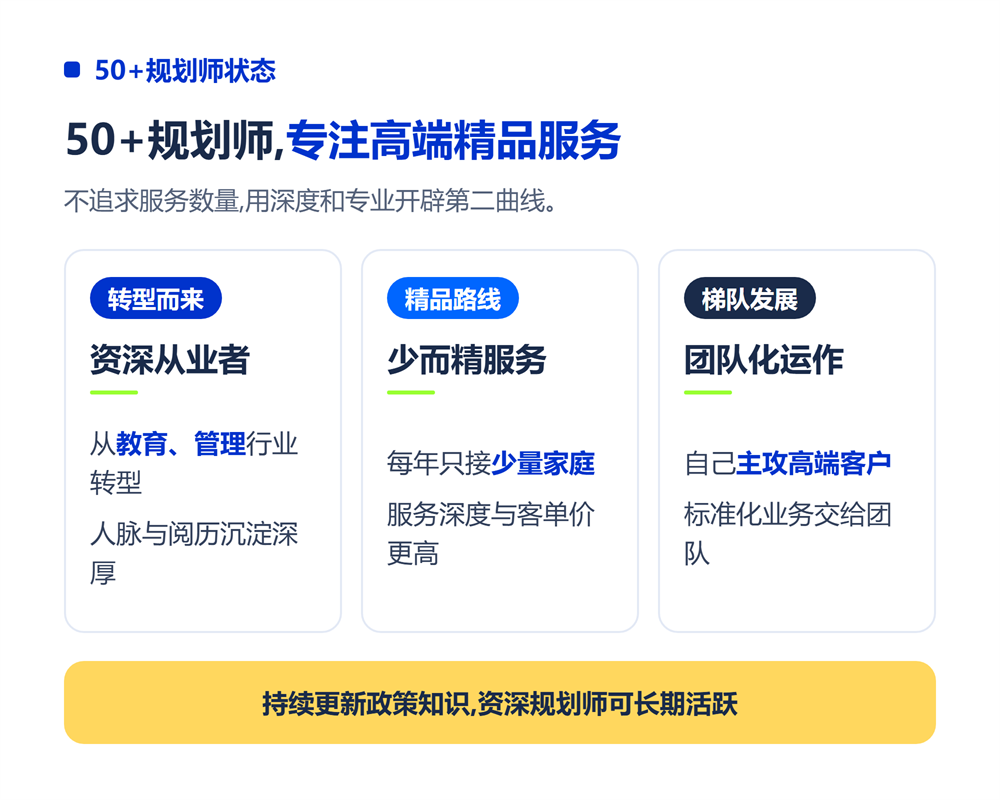 50+规划师状态

50+规划师,专注高端精品服务

不追求服务数量,用深度和专业开辟第二曲线。

转型而来

资深从业者

从教育、管理行业转型

人脉与阅历沉淀深厚

精品路线

少而精服务

每年只接少量家庭

服务深度与客单价更高

梯队发展

团队化运作

自己主攻高端客户

标准化业务交给团队

持续更新政策知识,资深规划师可长期活跃